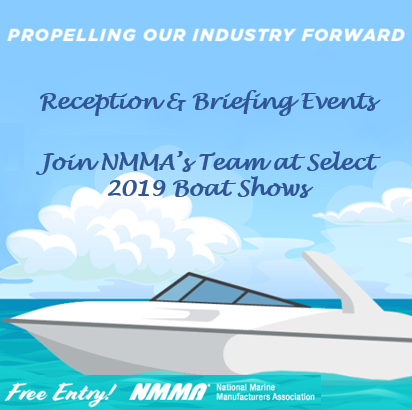 PROPELLING OUR INDUSTRY FORWARD

Reception & Briefing Events

Join NMMA's Team at Select 2019 Boat Shows

Free Entry!

NMMA National Marine Manufacturers Association